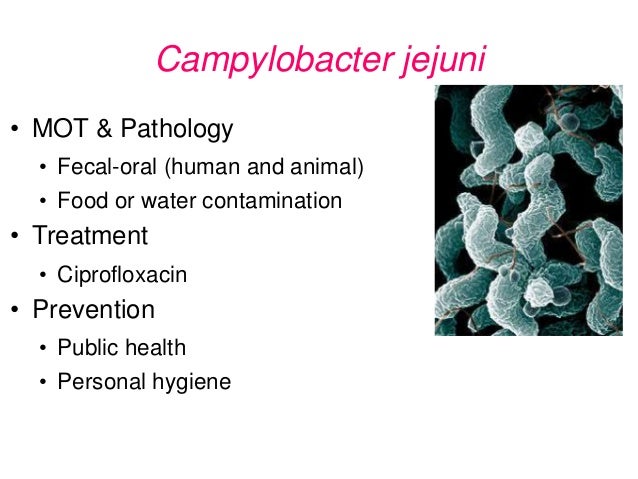 Campylobacter jejuni

• MOT & Pathology
  • Fecal-oral (human and animal)
  • Food or water contamination
• Treatment
  • Ciprofloxacin
• Prevention
  • Public health
  • Personal hygiene